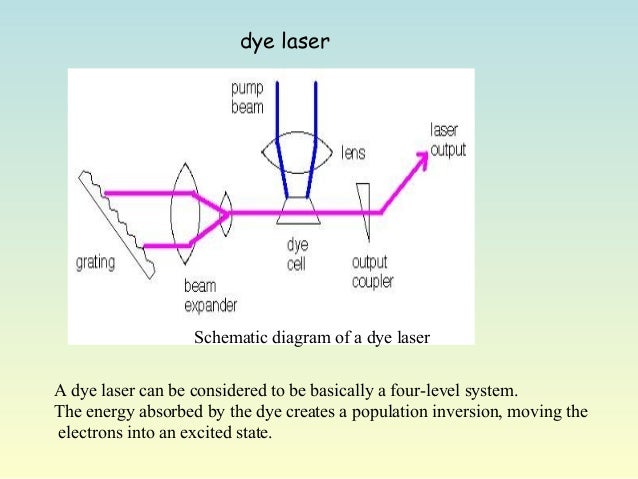 dye laser

pump beam

lens

laser output

grating

beam expander

dye cell

output coupler

Schematic diagram of a dye laser

A dye laser can be considered to be basically a four-level system.
The energy absorbed by the dye creates a population inversion, moving the electrons into an excited state.